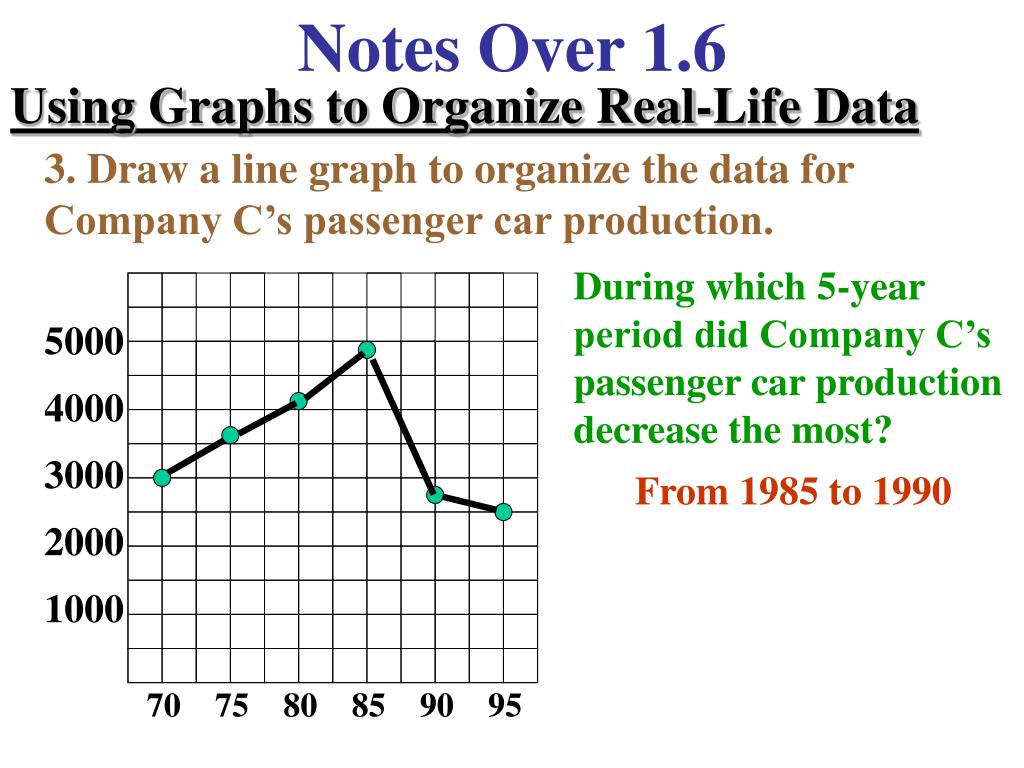 Notes Over 1.6

Using Graphs to Organize Real-Life Data

3. Draw a line graph to organize the data for Company C’s passenger car production.

5000
4000
3000
2000
1000

70 75 80 85 90 95

During which 5-year period did Company C’s passenger car production decrease the most?

From 1985 to 1990